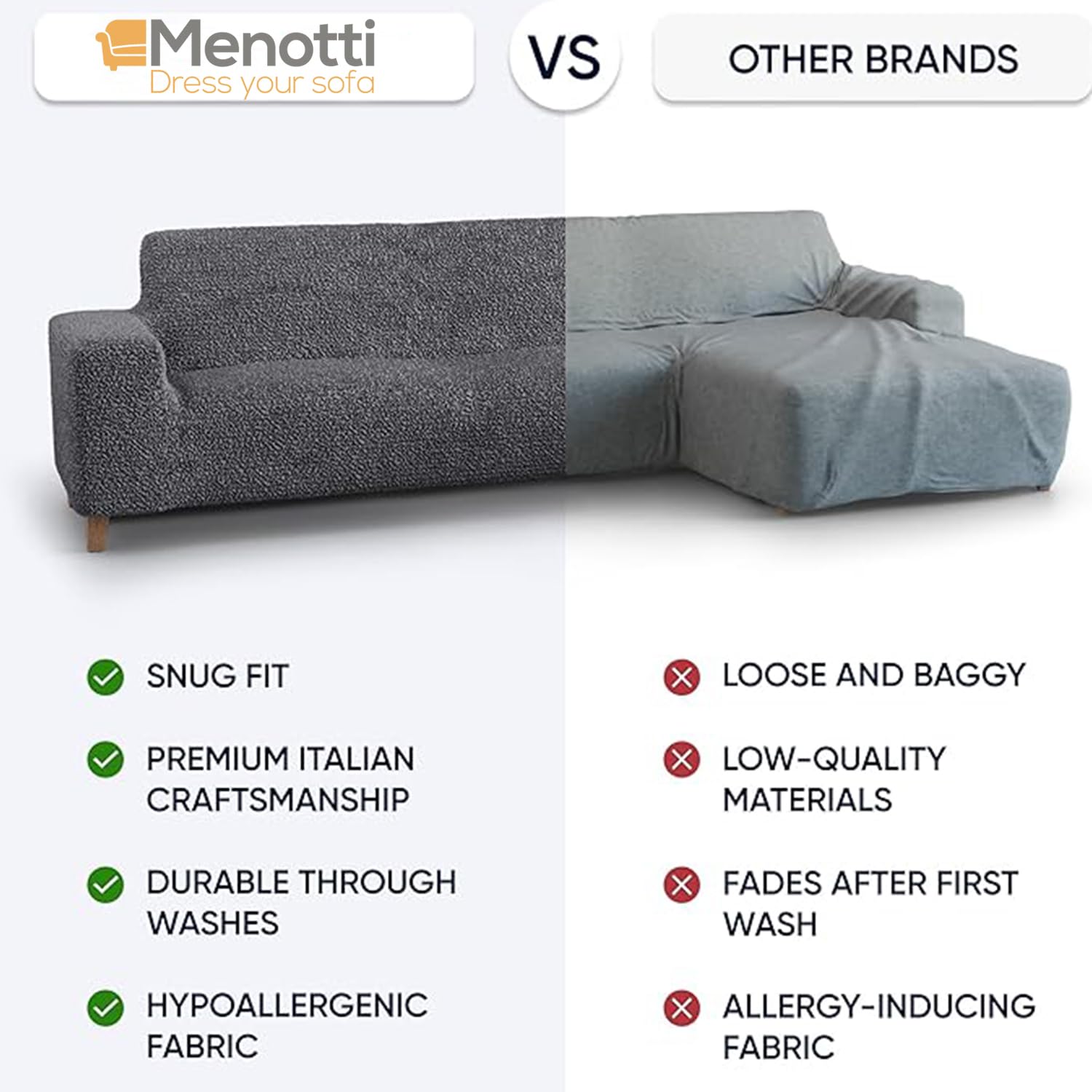 Menotti
Dress your sofa

VS

OTHER BRANDS

SNUG FIT

PREMIUM ITALIAN CRAFTSMANSHIP

DURABLE THROUGH WASHES

HYPOALLERGENIC FABRIC

LOOSE AND BAGGY

LOW-QUALITY MATERIALS

FADES AFTER FIRST WASH

ALLERGY-INDUCING FABRIC